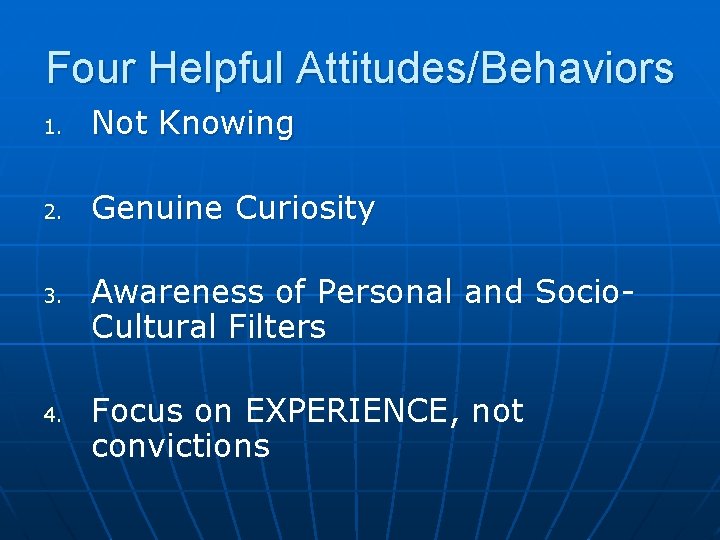 Four Helpful Attitudes/Behaviors

1. Not Knowing

2. Genuine Curiosity

3. Awareness of Personal and Socio-Cultural Filters

4. Focus on EXPERIENCE, not convictions